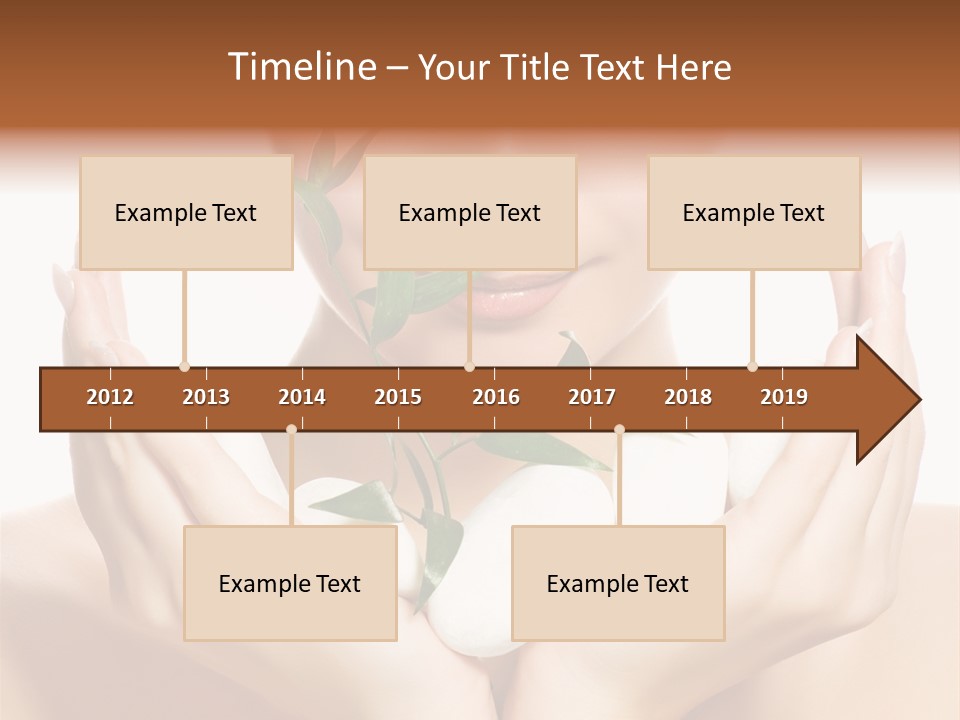 Timeline – Your Title Text Here

Example Text

Example Text

Example Text

2012 2013 2014 2015 2016 2017 2018 2019

Example Text

Example Text